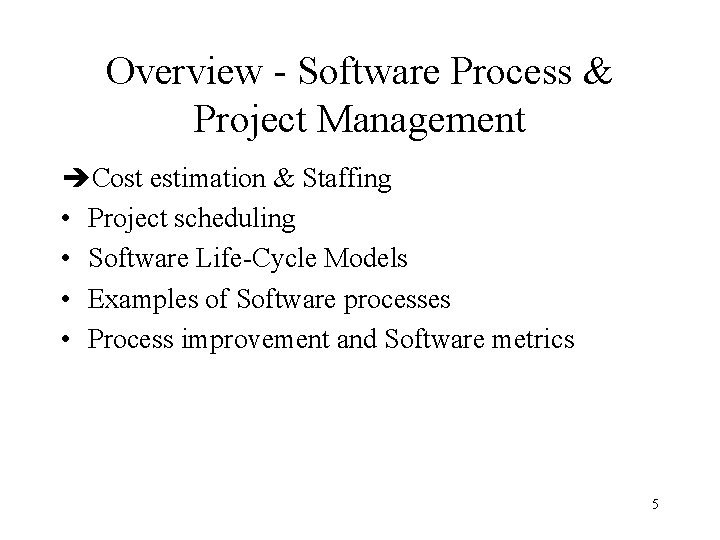 Overview - Software Process & Project Management

➔Cost estimation & Staffing
• Project scheduling
• Software Life-Cycle Models
• Examples of Software processes
• Process improvement and Software metrics

5